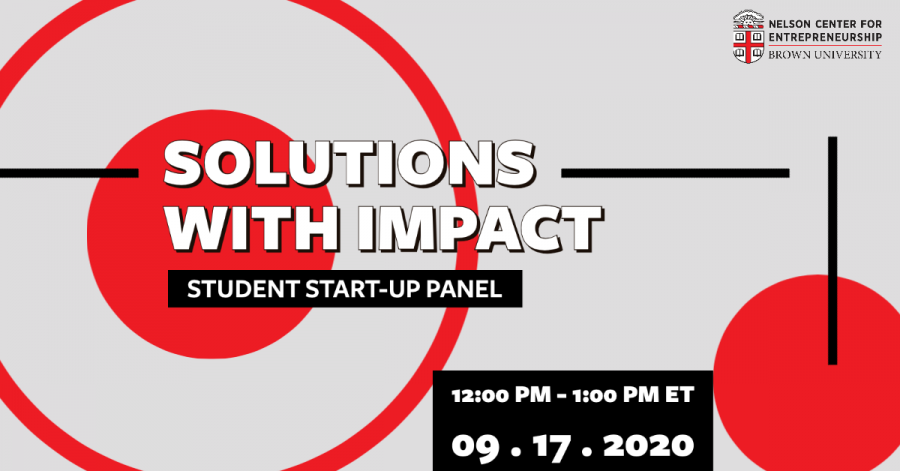 NELSON CENTER FOR ENTREPRENEURSHIP
BROWN UNIVERSITY

SOLUTIONS WITH IMPACT

STUDENT START-UP PANEL

12:00 PM - 1:00 PM ET

09 . 17 . 2020